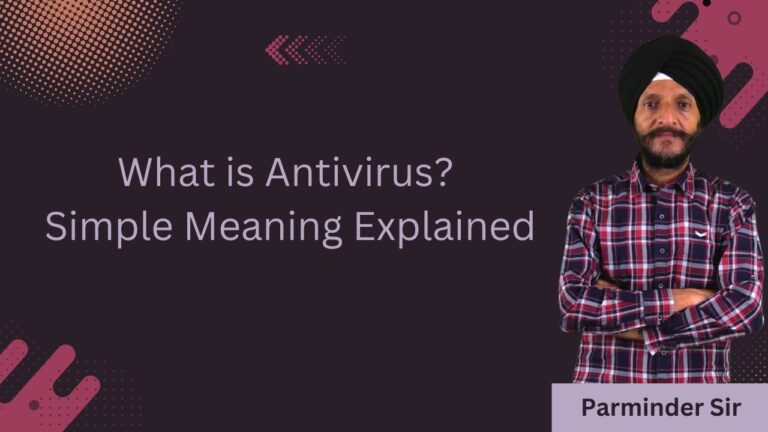 What is Antivirus?
Simple Meaning Explained

Parminder Sir